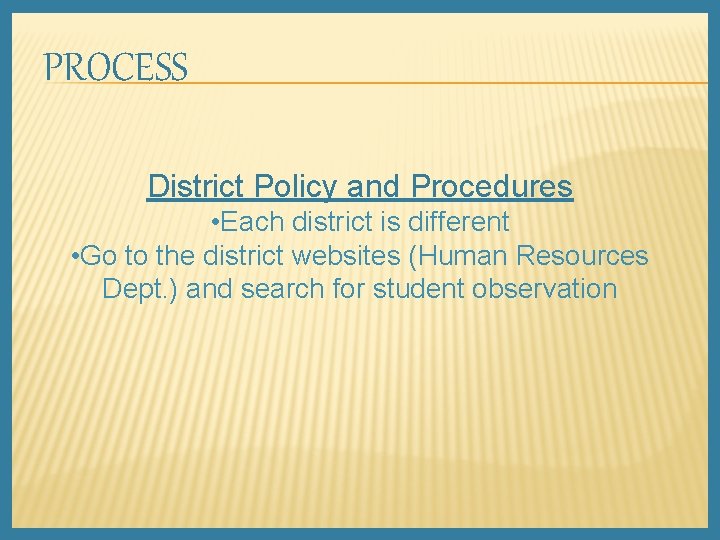 PROCESS

District Policy and Procedures

•Each district is different

•Go to the district websites (Human Resources Dept.) and search for student observation